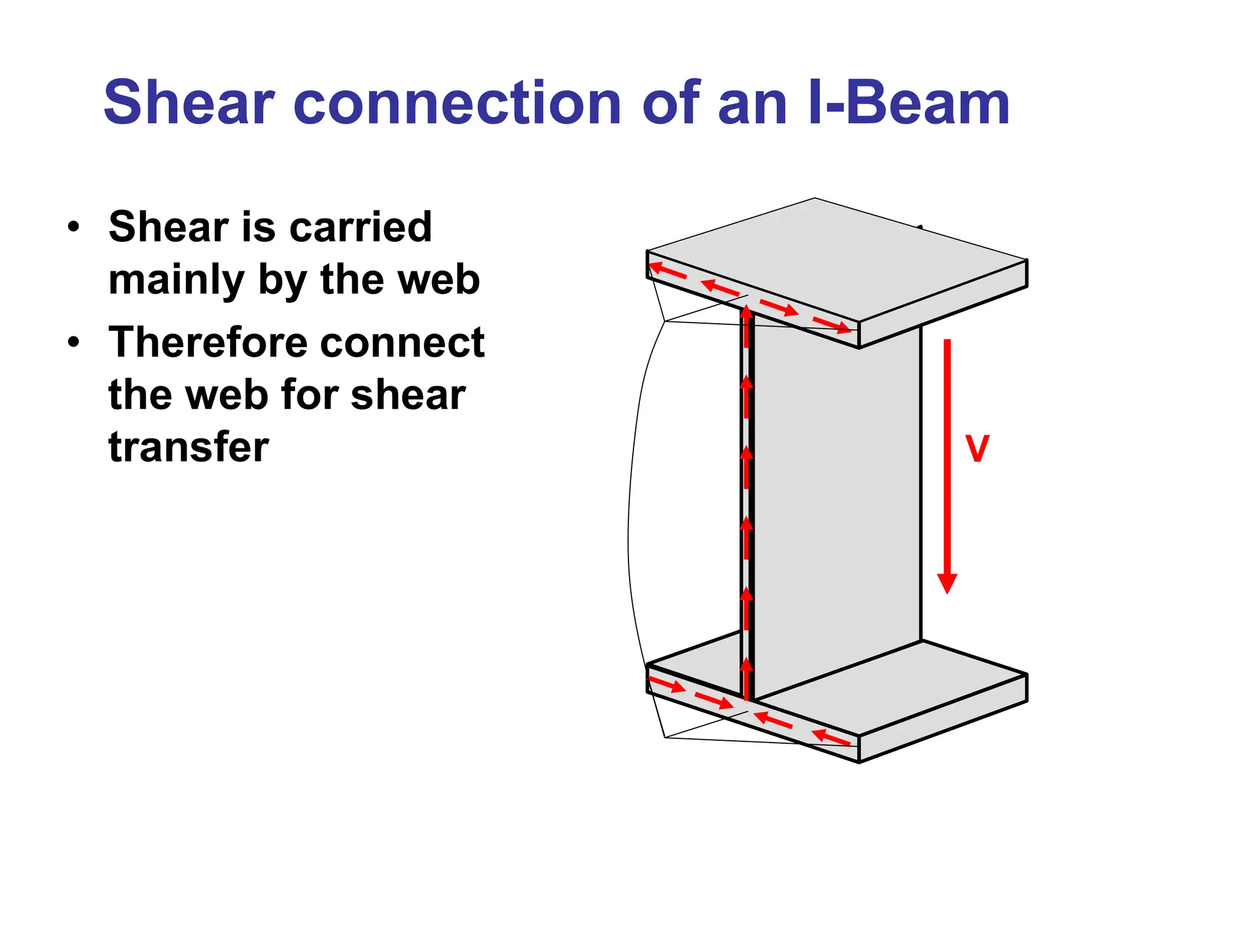 Shear connection of an I-Beam

• Shear is carried mainly by the web
• Therefore connect the web for shear transfer

V